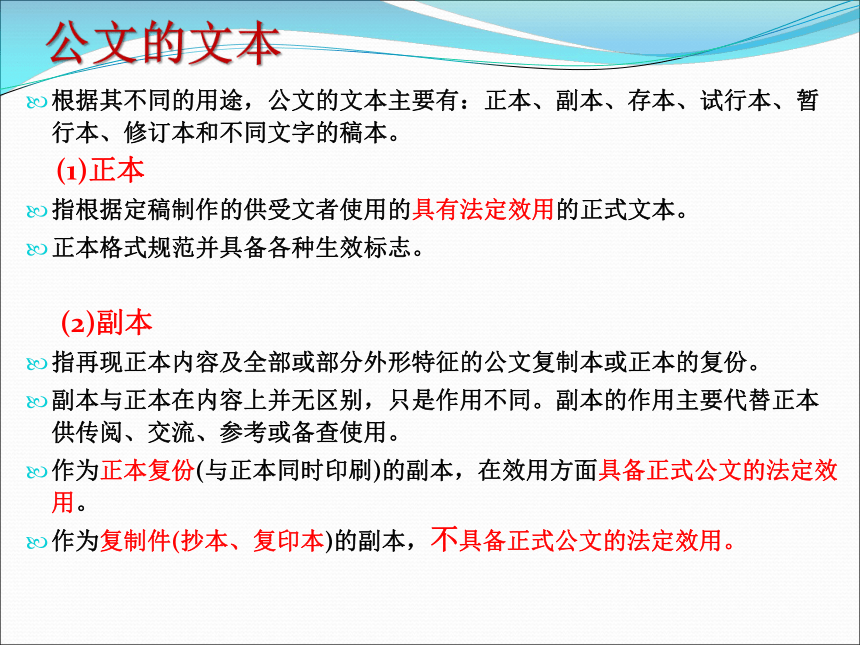 公文的文本

根据其不同的用途，公文的文本主要有：正本、副本、存本、试行本、暂行本、修订本和不同文字的稿本。

(1)正本

指根据定稿制作的供受文者使用的具有法定效用的正式文本。

正本格式规范并具备各种生效标志。

(2)副本

指再现正本内容及全部或部分外形特征的公文复制本或正本的复份。

副本与正本在内容上并无区别，只是作用不同。副本的作用主要代替正本供传阅、交流、参考或备查使用。

作为正本复份(与正本同时印刷)的副本，在效用方面具备正式公文的法定效用。

作为复制件(抄本、复印本)的副本，不具备正式公文的法定效用。